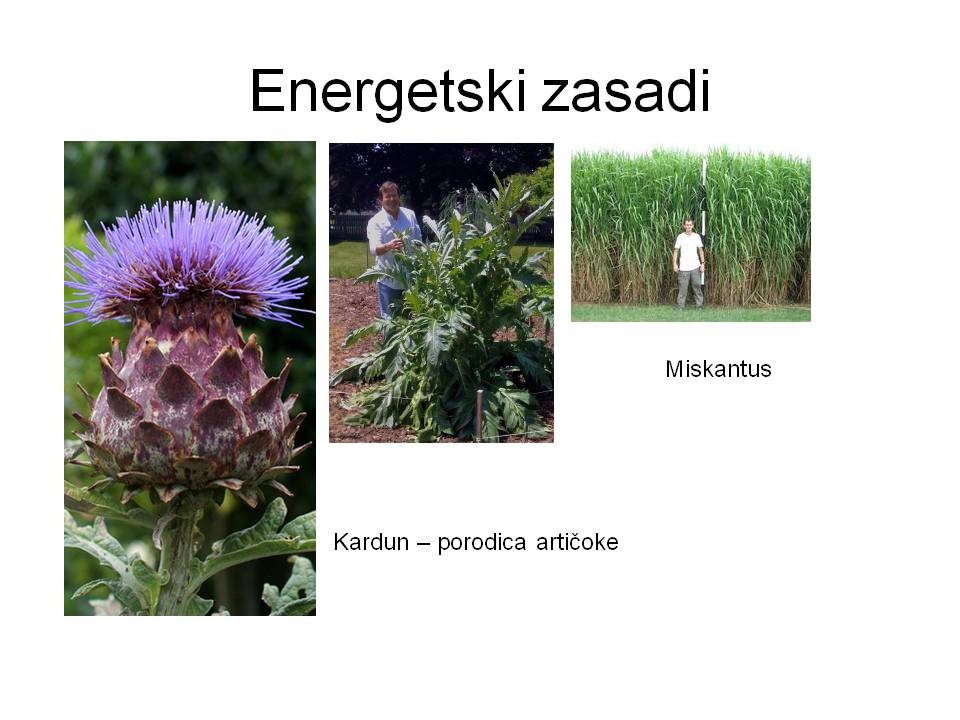 Energetski zasadi

Miskantus

Kardun – porodica artičoke